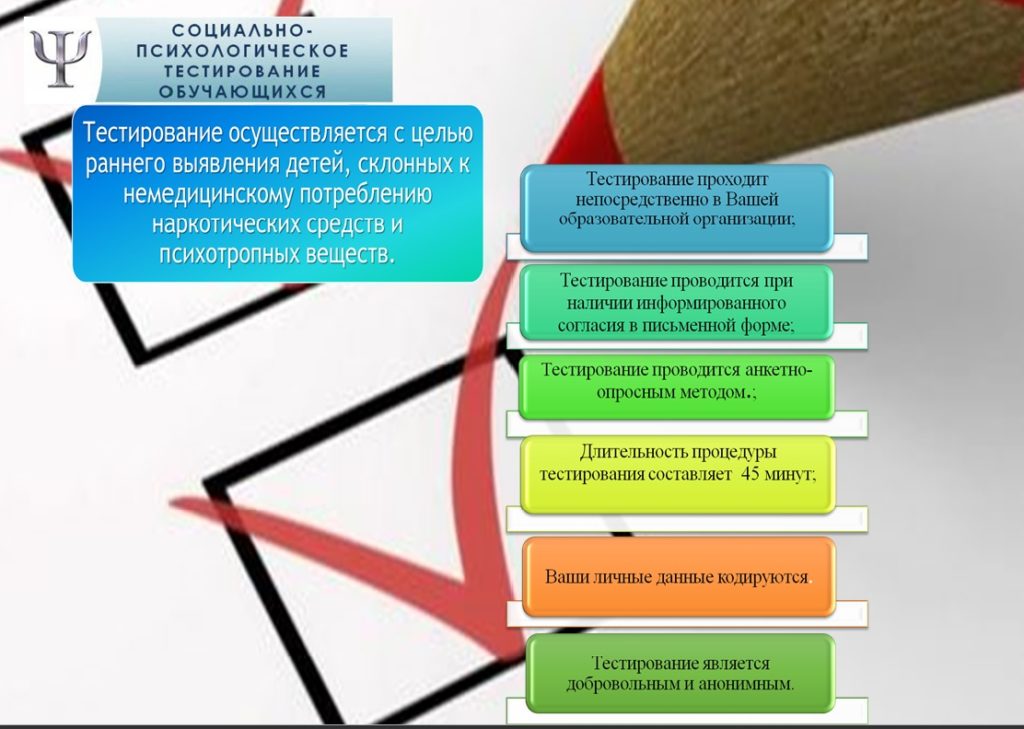 Ψ

СОЦИАЛЬНО-ПСИХОЛОГИЧЕСКОЕ ТЕСТИРОВАНИЕ ОБУЧАЮЩИХСЯ

Тестирование осуществляется с целью раннего выявления детей, склонных к немедицинскому потреблению наркотических средств и психотропных веществ.

Тестирование проходит непосредственно в Вашей образовательной организации;

Тестирование проводится при наличии информированного согласия в письменной форме;

Тестирование проводится анкетно-опросным методом.;

Длительность процедуры тестирования составляет 45 минут;

Ваши личные данные кодируются.

Тестирование является добровольным и анонимным.